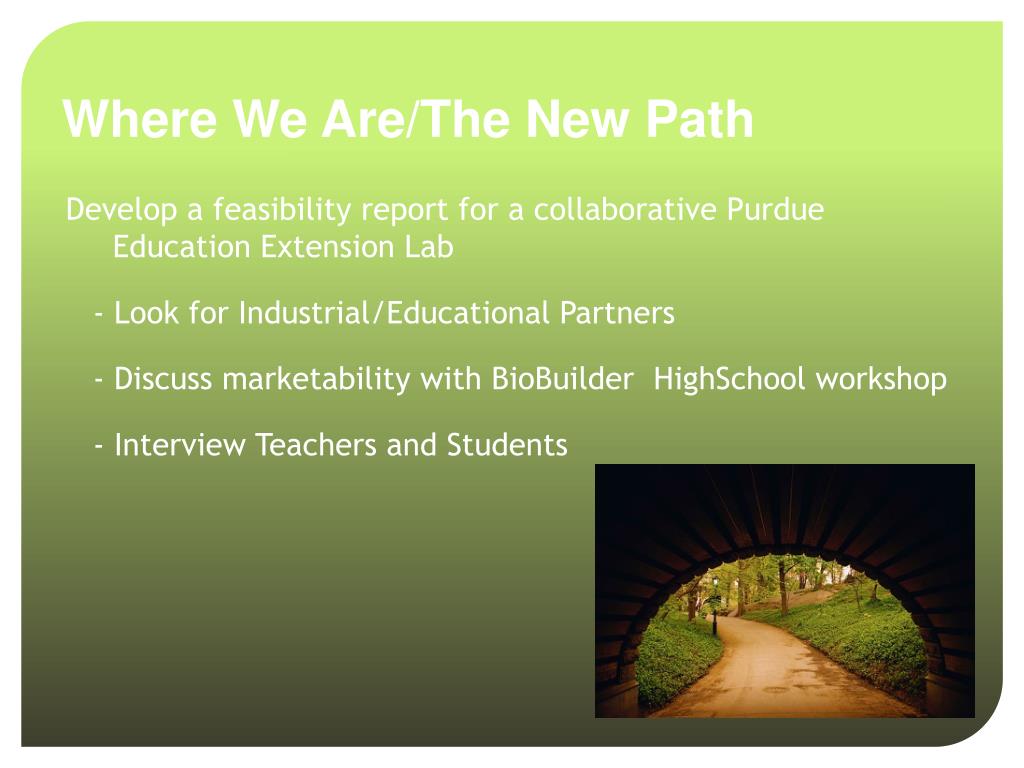 Where We Are/The New Path

Develop a feasibility report for a collaborative Purdue Education Extension Lab

- Look for Industrial/Educational Partners

- Discuss marketability with BioBuilder HighSchool workshop

- Interview Teachers and Students